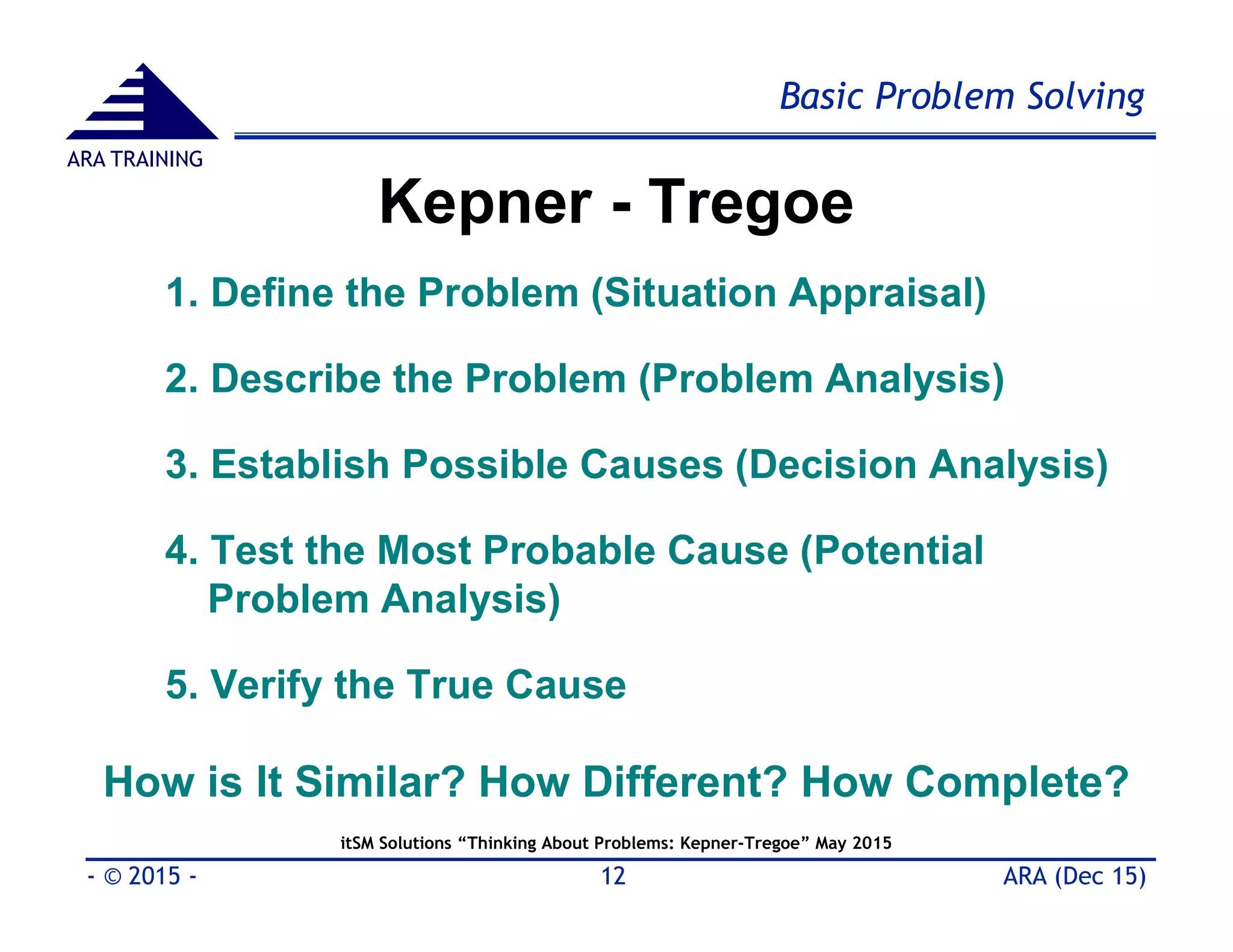 ARA TRAINING

Basic Problem Solving

Kepner - Tregoe

1. Define the Problem (Situation Appraisal)

2. Describe the Problem (Problem Analysis)

3. Establish Possible Causes (Decision Analysis)

4. Test the Most Probable Cause (Potential Problem Analysis)

5. Verify the True Cause

How is It Similar? How Different? How Complete?

itSM Solutions “Thinking About Problems: Kepner-Tregoe” May 2015

- © 2015 -

12

ARA (Dec 15)